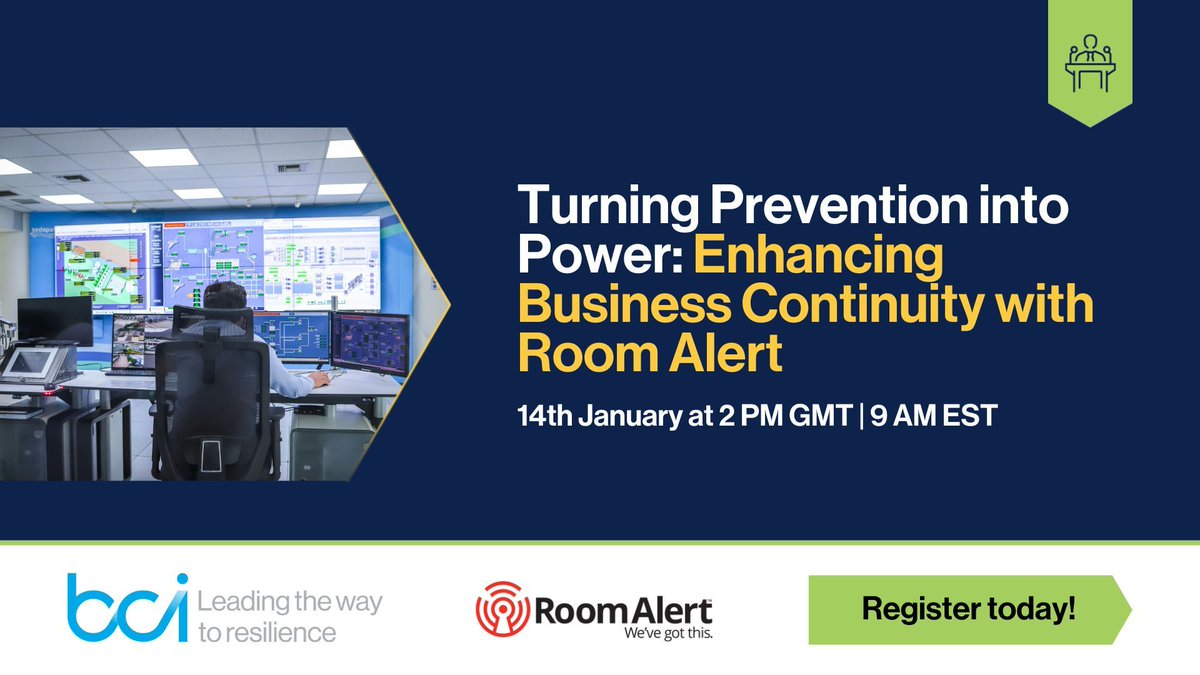 Turning Prevention into Power: Enhancing Business Continuity with Room Alert

14th January at 2 PM GMT | 9 AM EST

bci Leading the way to resilience

RoomAlert We've got this.

Register today!